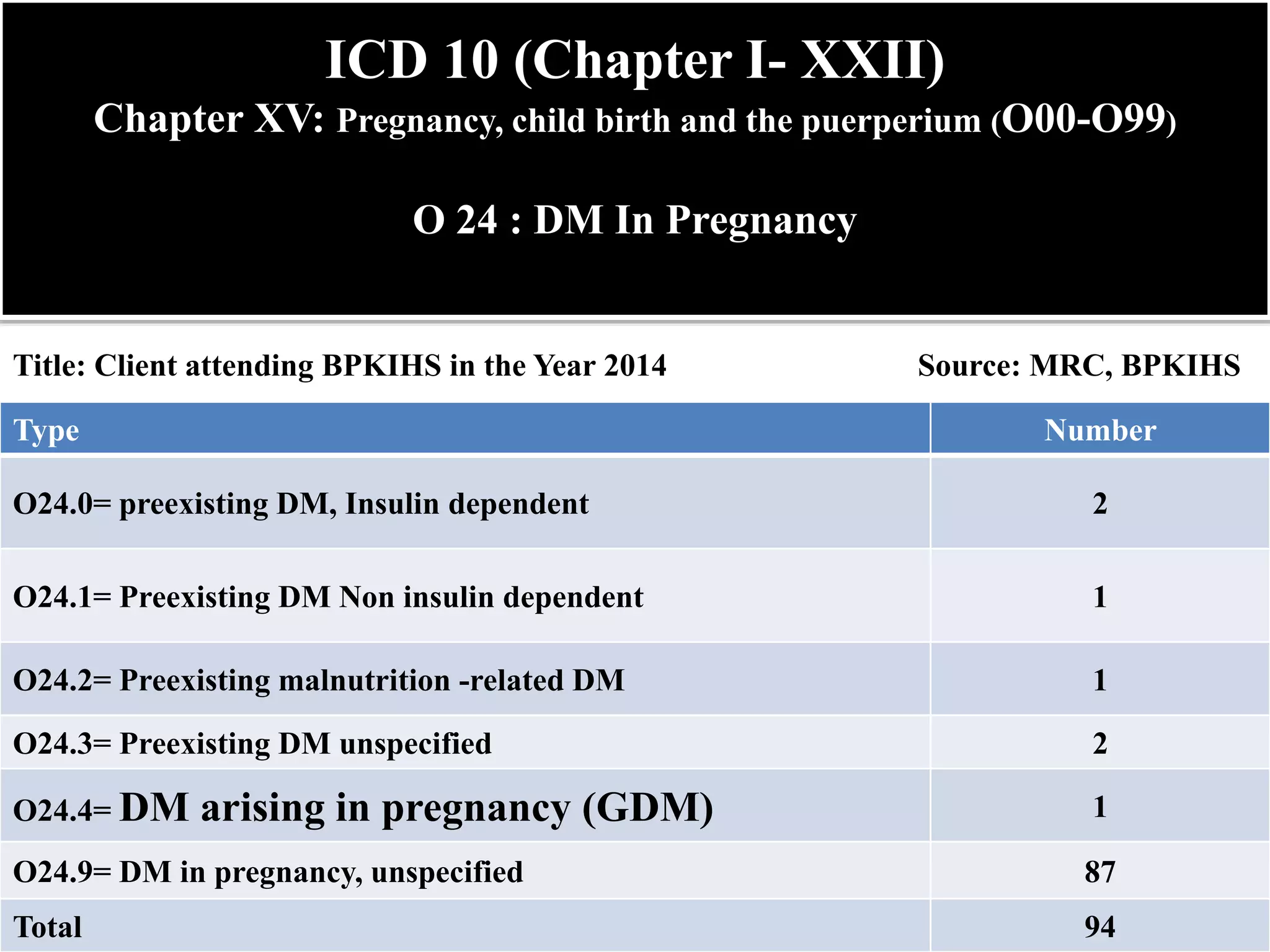 ICD 10 (Chapter I- XXII)
Chapter XV: Pregnancy, child birth and the puerperium (O00-O99)

O 24 : DM In Pregnancy

Title: Client attending BPKIHS in the Year 2014

Source: MRC, BPKIHS

| Type | Number |
|---|---|
| O24.0= preexisting DM, Insulin dependent | 2 |
| O24.1= Preexisting DM Non insulin dependent | 1 |
| O24.2= Preexisting malnutrition -related DM | 1 |
| O24.3= Preexisting DM unspecified | 2 |
| O24.4= DM arising in pregnancy (GDM) | 1 |
| O24.9= DM in pregnancy, unspecified | 87 |
| Total | 94 |